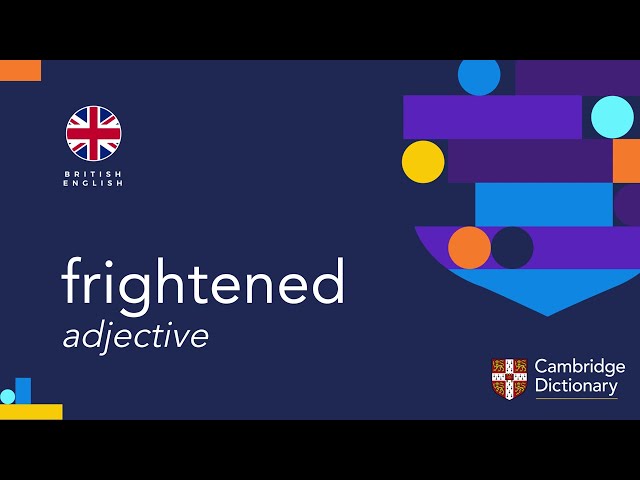 BRITISH
ENGLISH

frightened
adjective

Cambridge
Dictionary